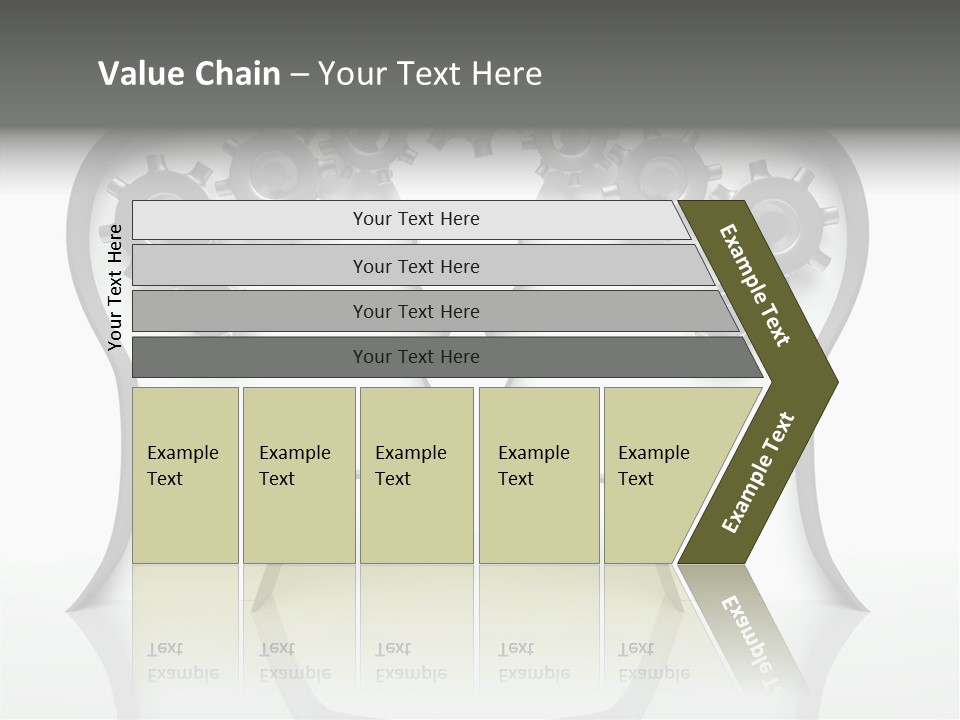 Value Chain – Your Text Here

Your Text Here

Your Text Here

Your Text Here

Your Text Here

Your Text Here

Example Text

Example Text

Example Text

Example Text

Example Text

Example Text

Example Text